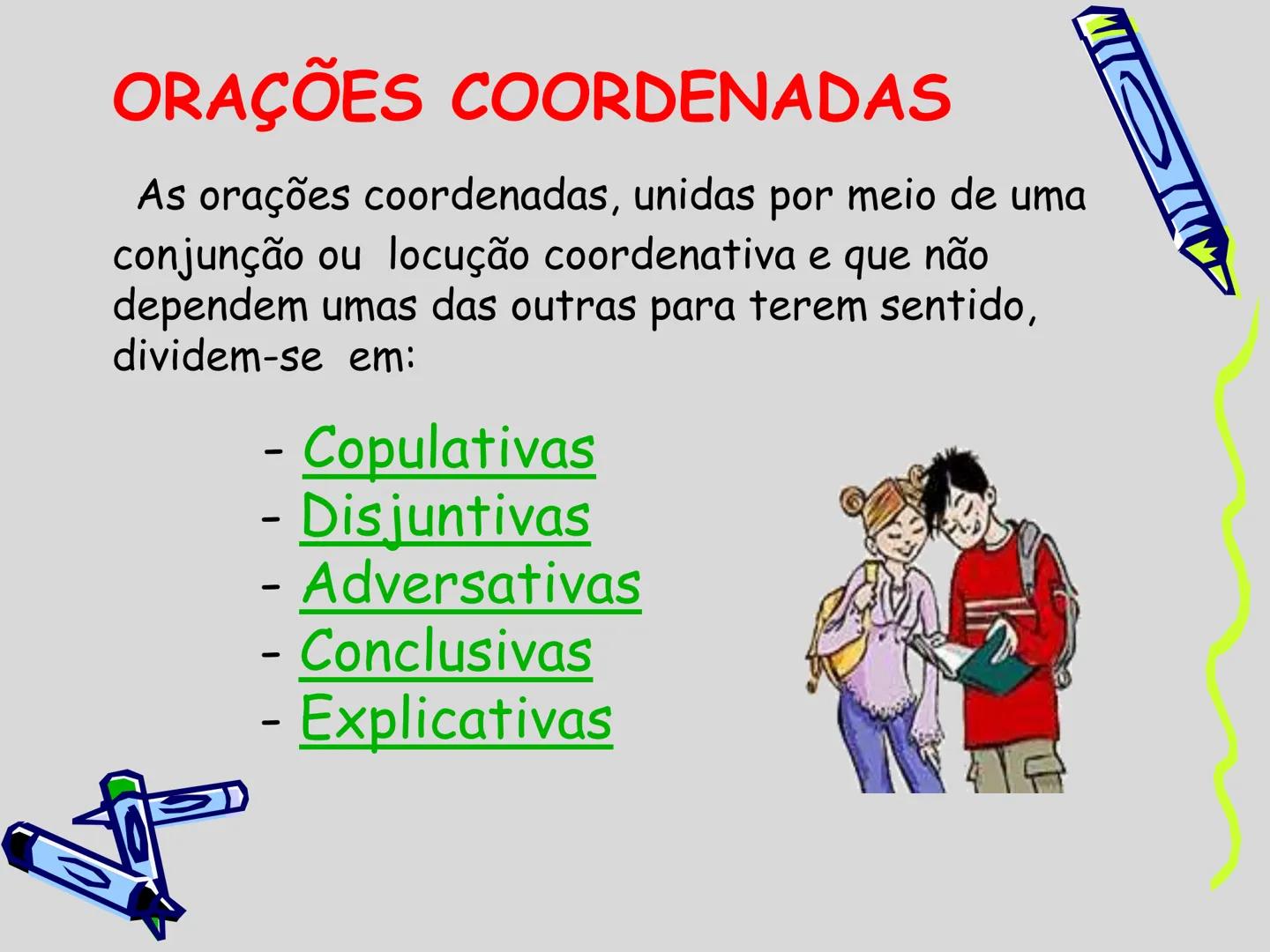 ORAÇÕES COORDENADAS

As orações coordenadas, unidas por meio de uma conjunção ou locução coordenativa e que não dependem umas das outras para terem sentido, dividem-se em:

- Copulativas
- Disjuntivas
- Adversativas
- Conclusivas
- Explicativas